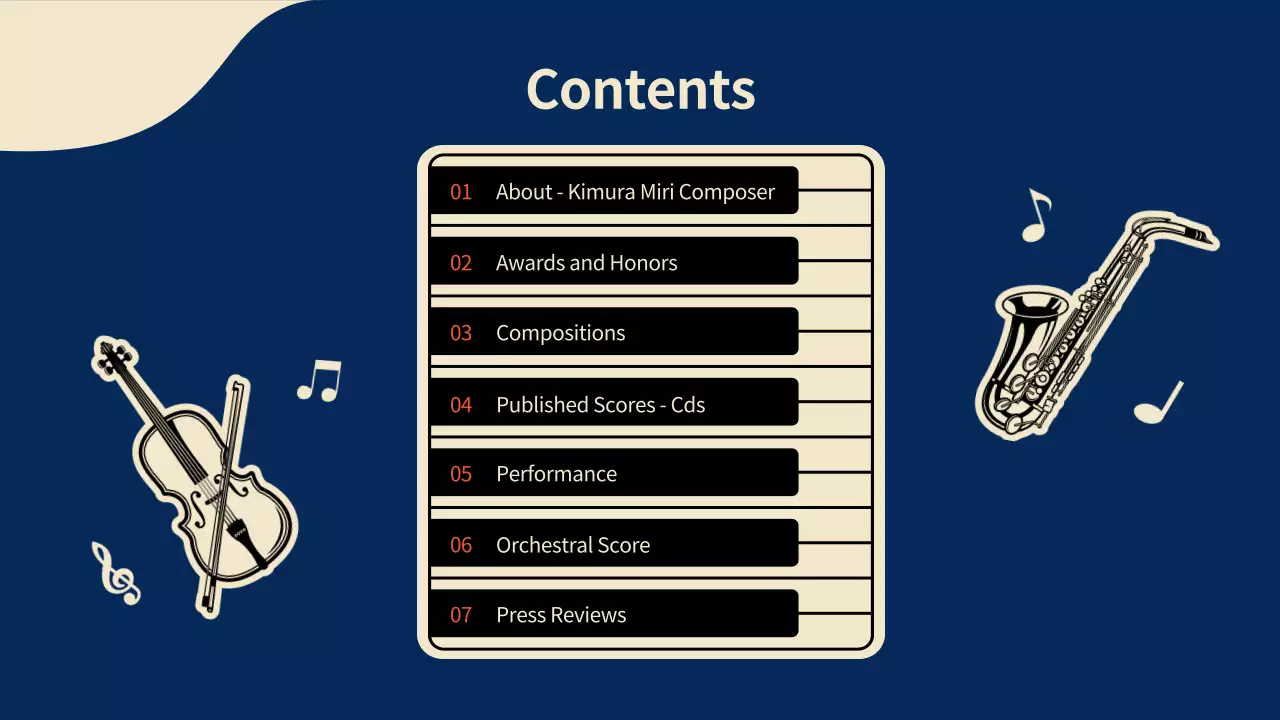 Contents

01 About - Kimura Miri Composer

02 Awards and Honors

03 Compositions

04 Published Scores - Cds

05 Performance

06 Orchestral Score

07 Press Reviews